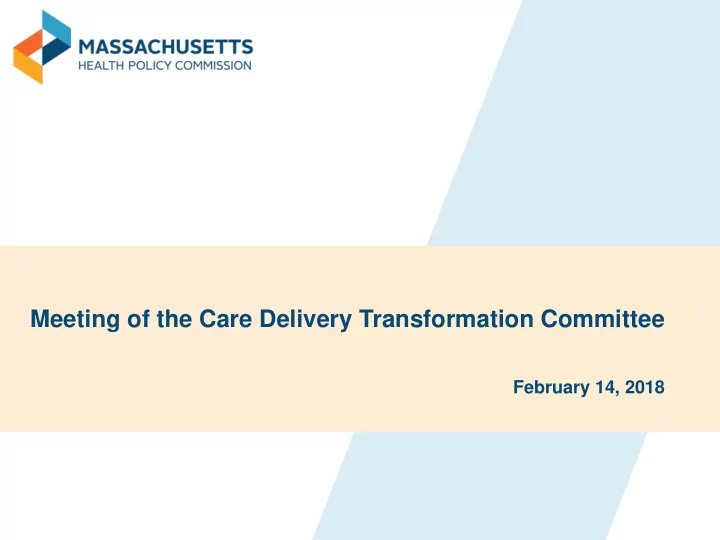 MASSACHUSETTS
HEALTH POLICY COMMISSION

Meeting of the Care Delivery Transformation Committee

February 14, 2018